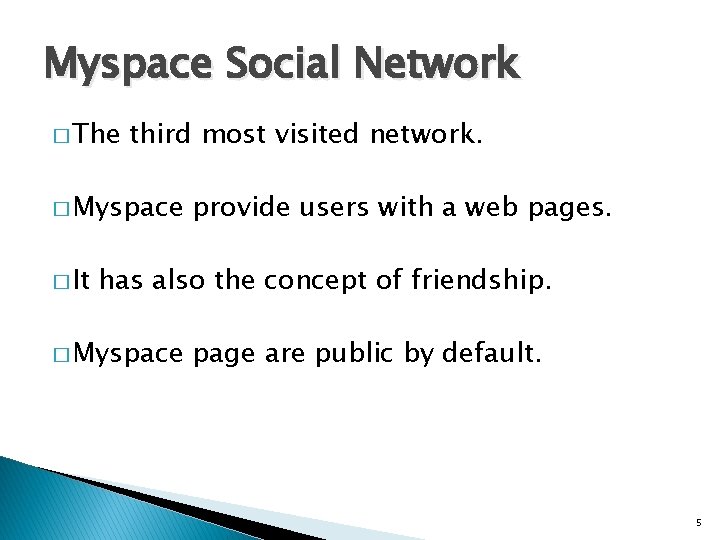 Myspace Social Network

□ The third most visited network.

□ Myspace provide users with a web pages.

□ It has also the concept of friendship.

□ Myspace page are public by default.

5